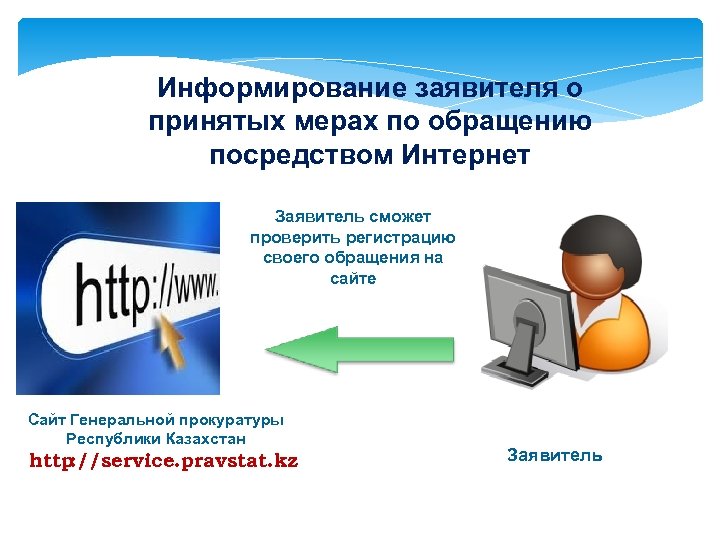 Информирование заявителя о принятых мерах по обращению посредством Интернет

http://www.

Заявитель сможет проверить регистрацию своего обращения на сайте

Сайт Генеральной прокуратуры Республики Казахстан
http//service.pravstat.kz

Заявитель